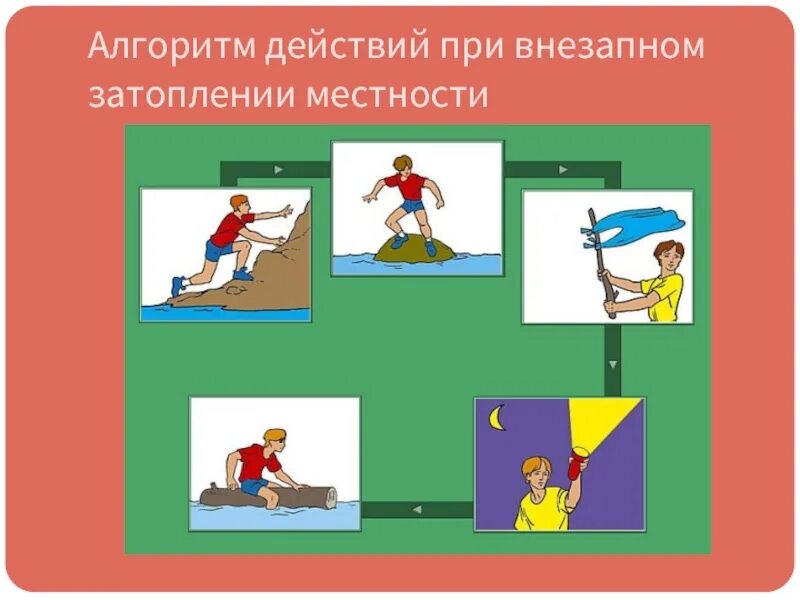 Алгоритм действий при внезапном затоплении местности